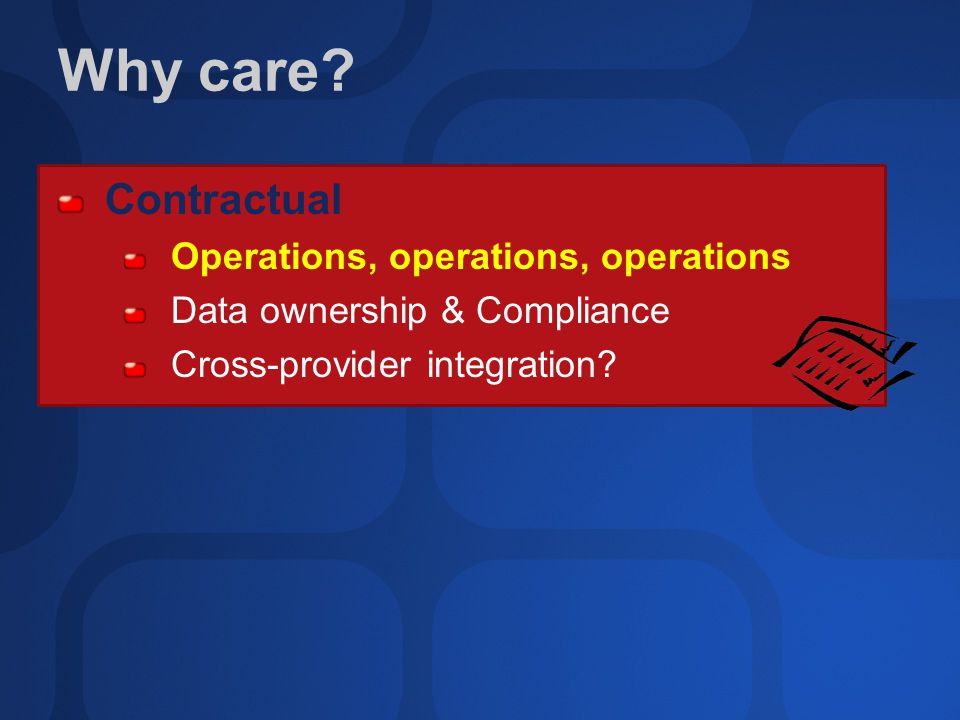 Why care?

Contractual

Operations, operations, operations

Data ownership & Compliance

Cross-provider integration?